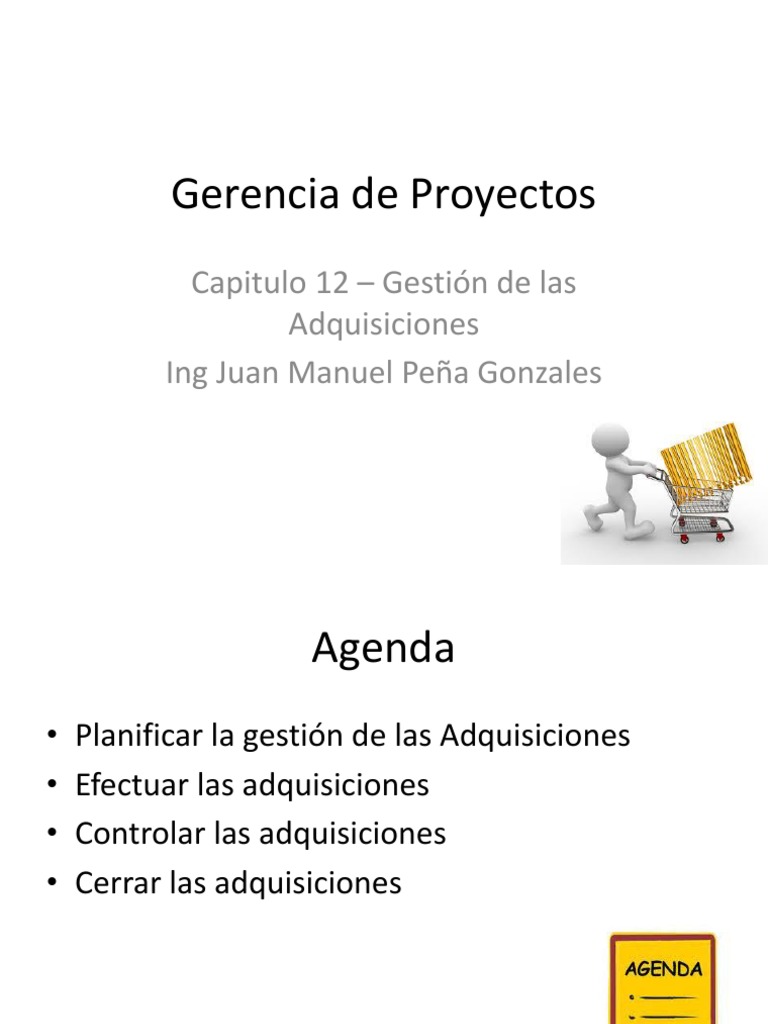 Gerencia de Proyectos

Capitulo 12 – Gestión de las Adquisiciones
Ing Juan Manuel Peña Gonzales

Agenda

• Planificar la gestión de las Adquisiciones
• Efectuar las adquisiciones
• Controlar las adquisiciones
• Cerrar las adquisiciones

AGENDA